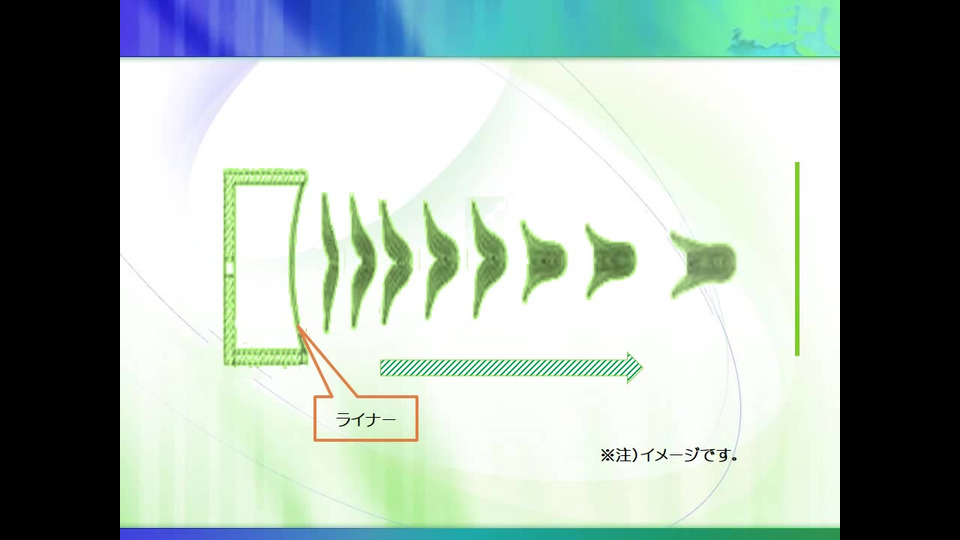 ライナー

※注）イメージです。